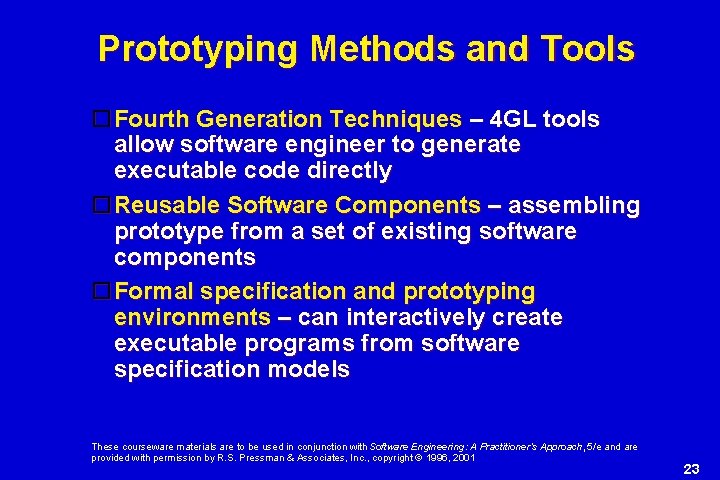 Prototyping Methods and Tools

Fourth Generation Techniques – 4GL tools allow software engineer to generate executable code directly

Reusable Software Components – assembling prototype from a set of existing software components

Formal specification and prototyping environments – can interactively create executable programs from software specification models

These courseware materials are to be used in conjunction with Software Engineering: A Practitioner's Approach, 5/e and are provided with permission by R.S. Pressman & Associates, Inc., copyright © 1996, 2001

23